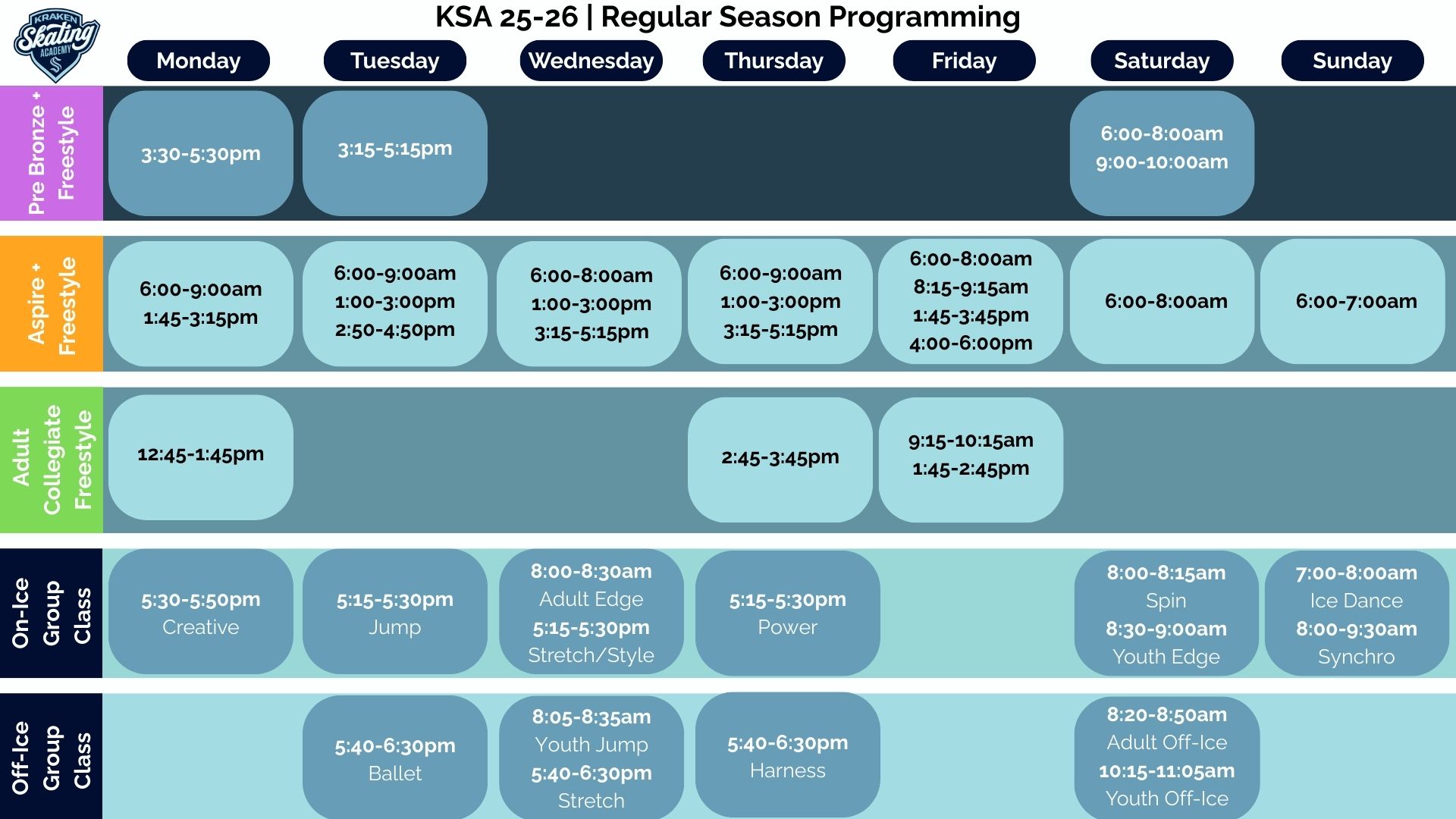 KRAKEN Skating ACADEMY

KSA 25-26 | Regular Season Programming

| | Monday | Tuesday | Wednesday | Thursday | Friday | Saturday | Sunday |
|---|---|---|---|---|---|---|---|
| Pre Bronze + Freestyle | 3:30-5:30pm | 3:15-5:15pm | | | | 6:00-8:00am 9:00-10:00am | |
| Aspire + Freestyle | 6:00-9:00am 1:45-3:15pm | 6:00-9:00am 1:00-3:00pm 2:50-4:50pm | 6:00-8:00am 1:00-3:00pm 3:15-5:15pm | 6:00-9:00am 1:00-3:00pm 3:15-5:15pm | 6:00-8:00am 8:15-9:15am 1:45-3:45pm 4:00-6:00pm | 6:00-8:00am | 6:00-7:00am |
| Adult Collegiate Freestyle | 12:45-1:45pm | | | 2:45-3:45pm | 9:15-10:15am 1:45-2:45pm | | |
| On-Ice Group Class | 5:30-5:50pm Creative | 5:15-5:30pm Jump | 8:00-8:30am Adult Edge 5:15-5:30pm Stretch/Style | 5:15-5:30pm Power | | 8:00-8:15am Spin 8:30-9:00am Youth Edge | 7:00-8:00am Ice Dance 8:00-9:30am Synchro |
| Off-Ice Group Class | | 5:40-6:30pm Ballet | 8:05-8:35am Youth Jump 5:40-6:30pm Stretch | 5:40-6:30pm Harness | | 8:20-8:50am Adult Off-Ice 10:15-11:05am Youth Off-Ice | |